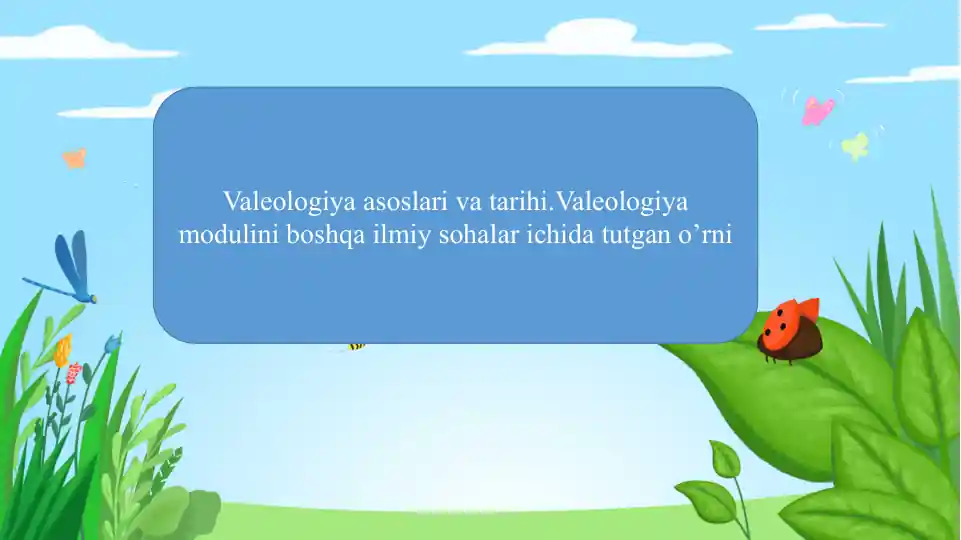 Valeologiya asoslari va tarihi.Valeologiya modulini boshqa ilmiy sohalar ichida tutgan o’rni